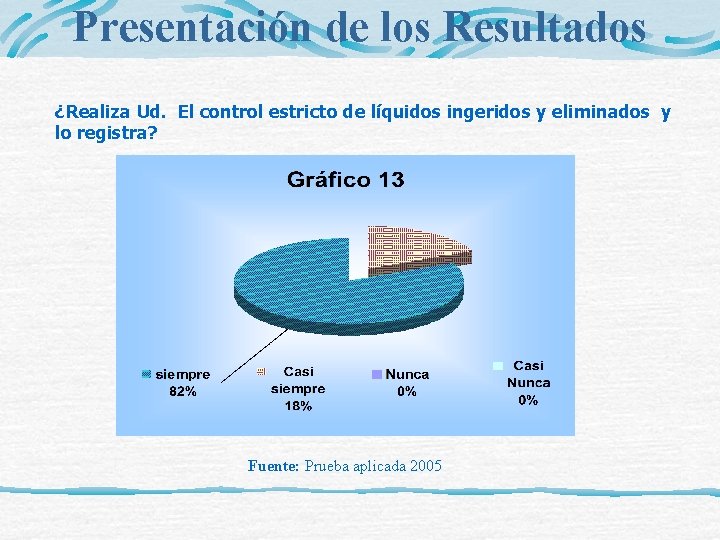 Presentación de los Resultados

¿Realiza Ud. El control estricto de líquidos ingeridos y eliminados y lo registra?

Gráfico 13

siempre 82%

Casi siempre 18%

Nunca 0%

Casi Nunca 0%

Fuente: Prueba aplicada 2005